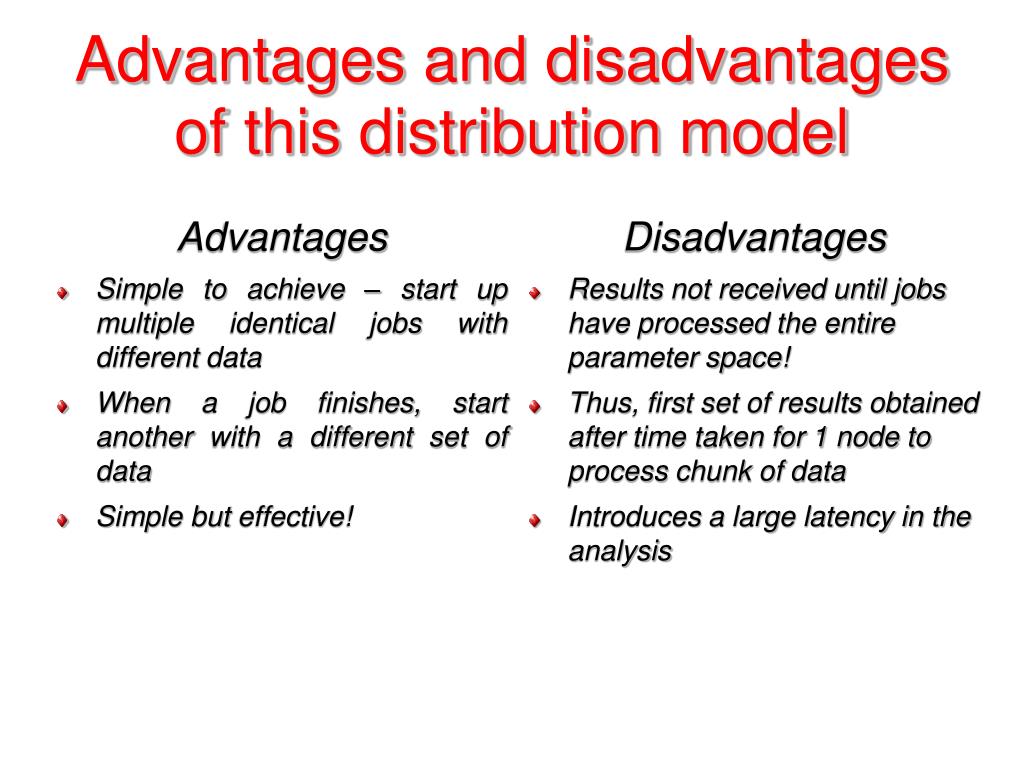 Advantages and disadvantages of this distribution model

Advantages

Simple to achieve – start up multiple identical jobs with different data

When a job finishes, start another with a different set of data

Simple but effective!

Disadvantages

Results not received until jobs have processed the entire parameter space!

Thus, first set of results obtained after time taken for 1 node to process chunk of data

Introduces a large latency in the analysis